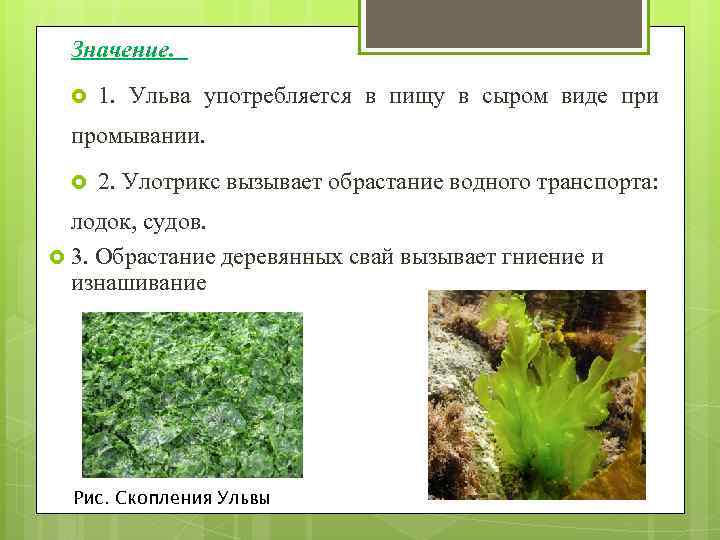 Значение.

1. Ульва употребляется в пищу в сыром виде при промывании.

2. Улотрикс вызывает обрастание водного транспорта: лодок, судов.

3. Обрастание деревянных свай вызывает гниение и изнашивание

Рис. Скопления Ульвы